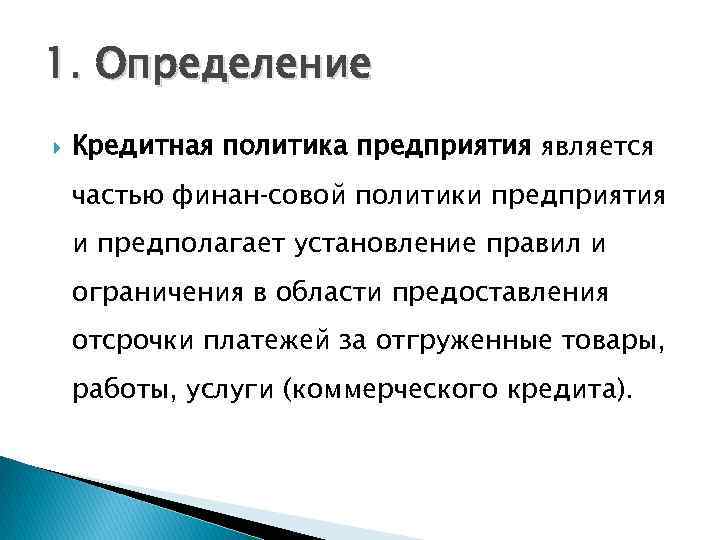 1. Определение

Кредитная политика предприятия является частью финан-совой политики предприятия и предполагает установление правил и ограничения в области предоставления отсрочки платежей за отгруженные товары, работы, услуги (коммерческого кредита).